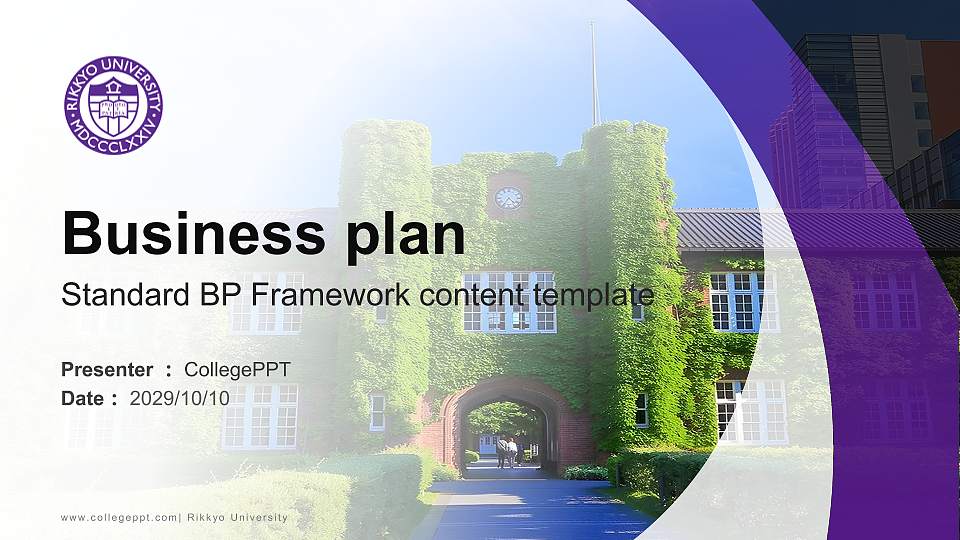 RIKKYO UNIVERSITY
MDCCCLXXIV

Business plan
Standard BP Framework content template

Presenter : CollegePPT
Date : 2029/10/10

www.collegeppt.com| Rikkyo University